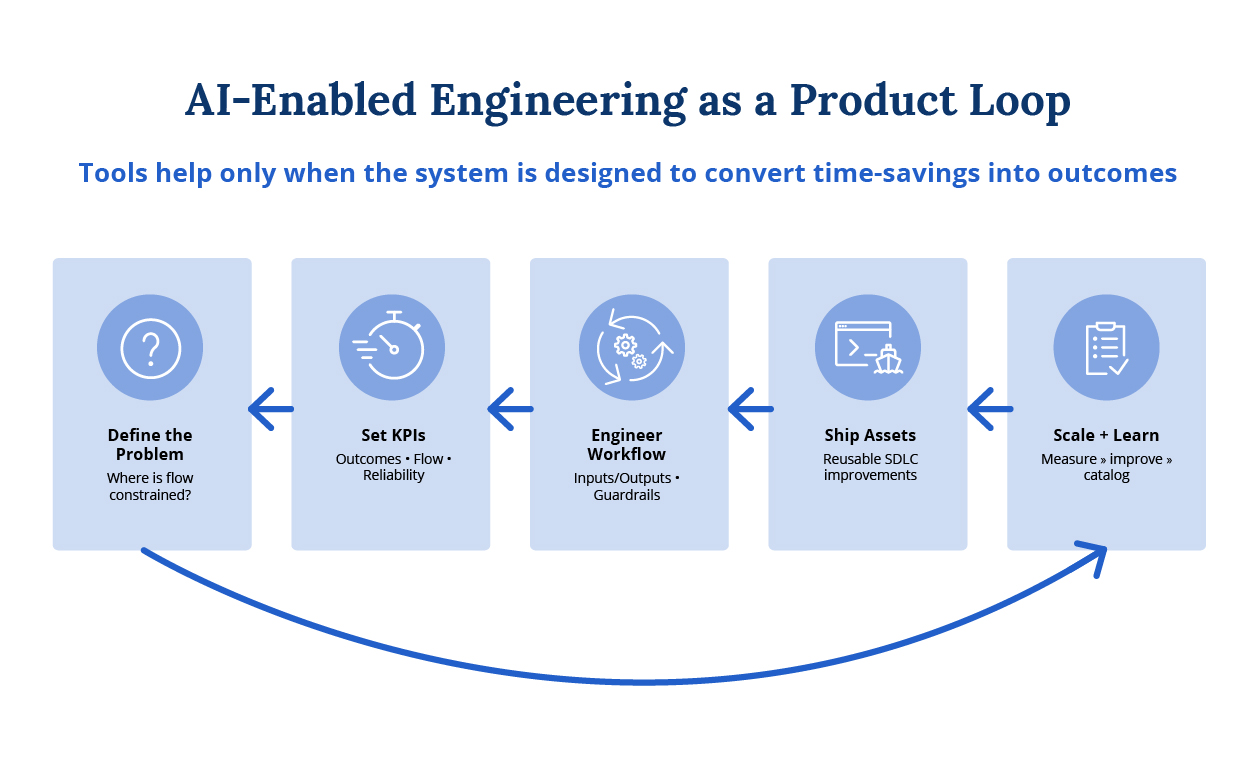 AI-Enabled Engineering as a Product Loop

Tools help only when the system is designed to convert time-savings into outcomes

Define the Problem
Where is flow constrained?

Set KPIs
Outcomes • Flow • Reliability

Engineer Workflow
Inputs/Outputs • Guardrails

Ship Assets
Reusable SDLC improvements

Scale + Learn
Measure » improve » catalog